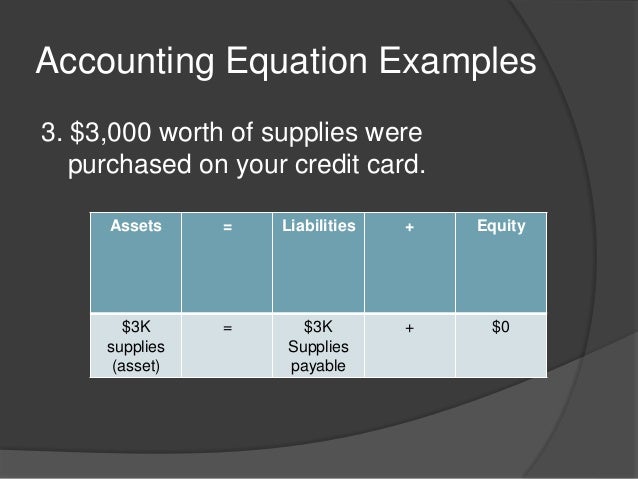 Accounting Equation Examples

3. \$3,000 worth of supplies were purchased on your credit card.

| Assets | = | Liabilities | + | Equity |
|---|---|---|---|---|
| \$3K supplies (asset) | = | \$3K Supplies payable | + | \$0 |